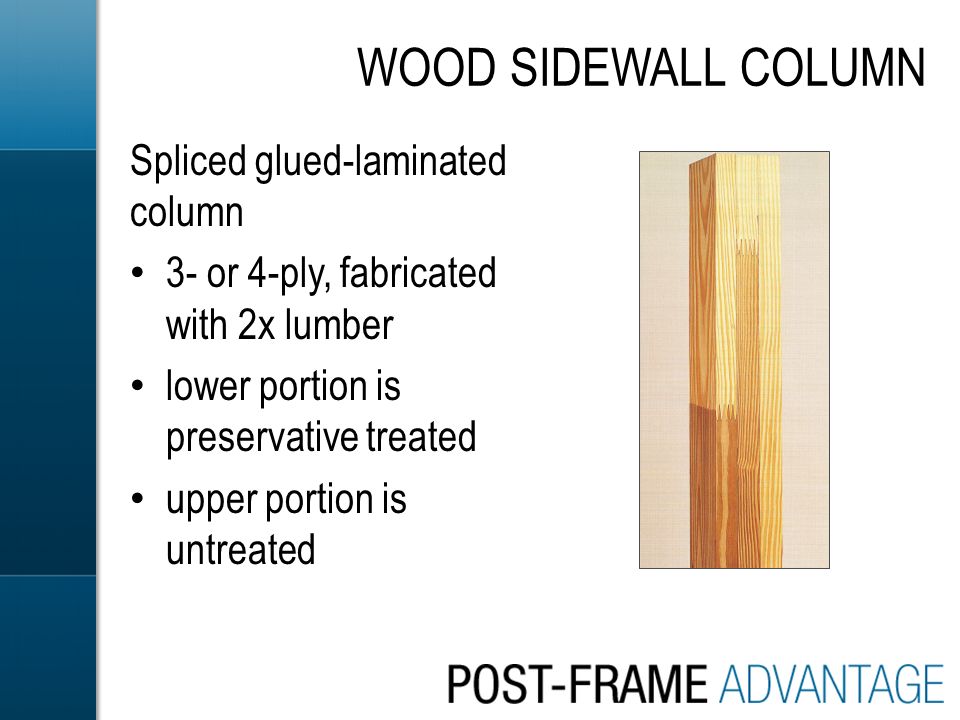 WOOD SIDEWALL COLUMN

Spliced glued-laminated column

• 3- or 4-ply, fabricated with 2x lumber

• lower portion is preservative treated

• upper portion is untreated

POST-FRAME ADVANTAGE